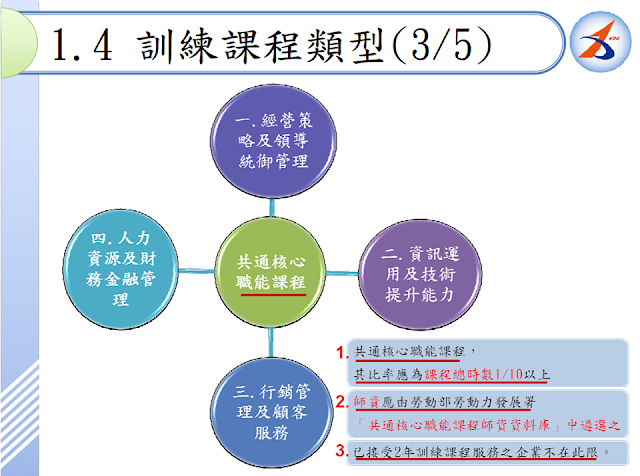 1.4 訓練課程類型(3/5)

一.經營策略及領導統御管理

四.人力資源及財務金融管理

共通核心職能課程

二.資訊運用及技術提升能力

三.行銷管理及顧客服務

1. 共通核心職能課程，其比率應為課程總時數1/10以上

2. 師資應由勞動部勞動力發展署「共通核心職能課程師資資料庫」中遴選之

3. 已接受2年訓練課程服務之企業不在此限。